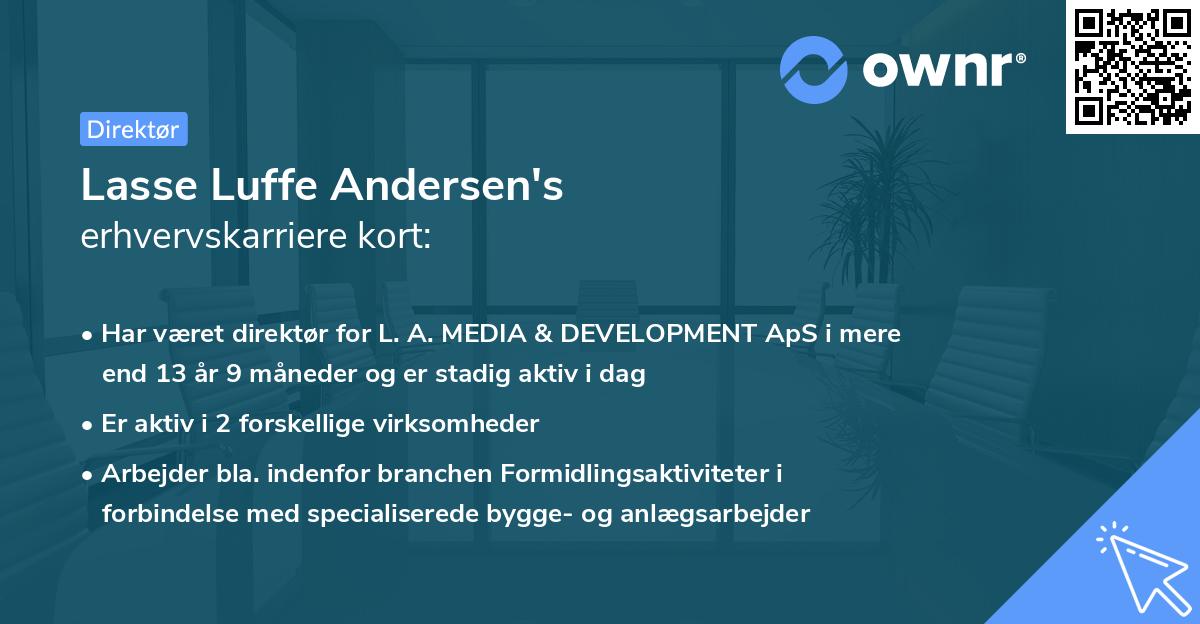 ownr®

Direktør

Lasse Luffe Andersen's
erhvervskarriere kort:

• Har været direktør for L. A. MEDIA & DEVELOPMENT ApS i mere end 13 år 9 måneder og er stadig aktiv i dag

• Er aktiv i 2 forskellige virksomheder

• Arbejder bla. indenfor branchen Formidlingsaktiviteter i forbindelse med specialiserede bygge- og anlægsarbejder